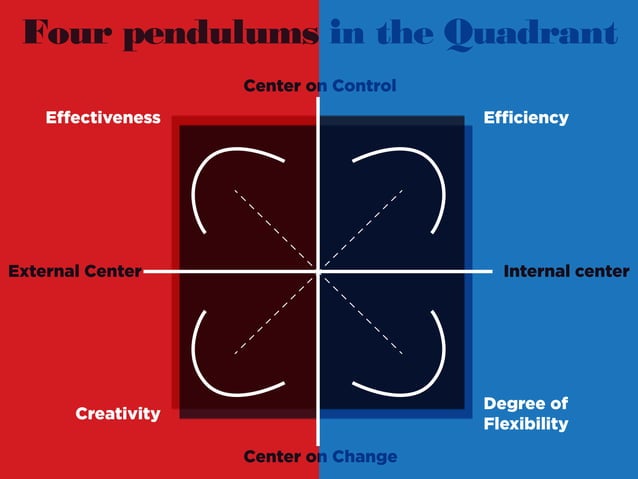 Four pendulums in the Quadrant

Center on Control

Effectiveness

Efficiency

External Center

Internal center

Creativity

Degree of Flexibility

Center on Change